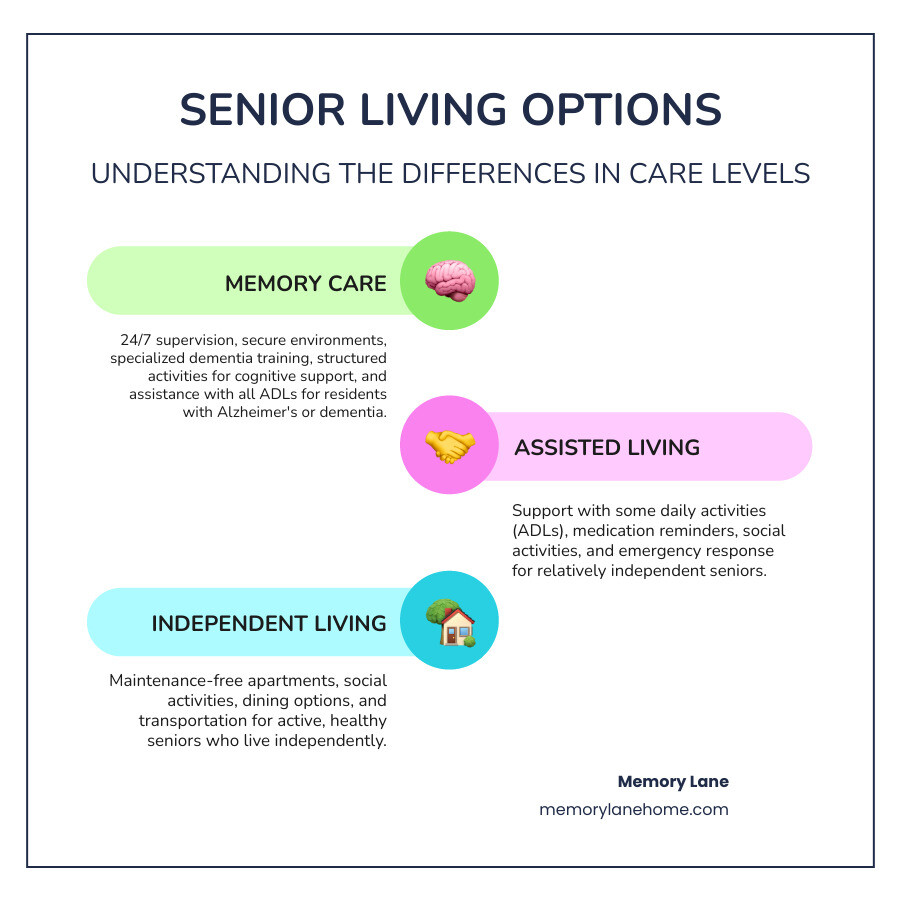 SENIOR LIVING OPTIONS

UNDERSTANDING THE DIFFERENCES IN CARE LEVELS

MEMORY CARE

24/7 supervision, secure environments, specialized dementia training, structured activities for cognitive support, and assistance with all ADLs for residents with Alzheimer's or dementia.

ASSISTED LIVING

Support with some daily activities (ADLs), medication reminders, social activities, and emergency response for relatively independent seniors.

INDEPENDENT LIVING

Maintenance-free apartments, social activities, dining options, and transportation for active, healthy seniors who live independently.

Memory Lane

memorylanehome.com